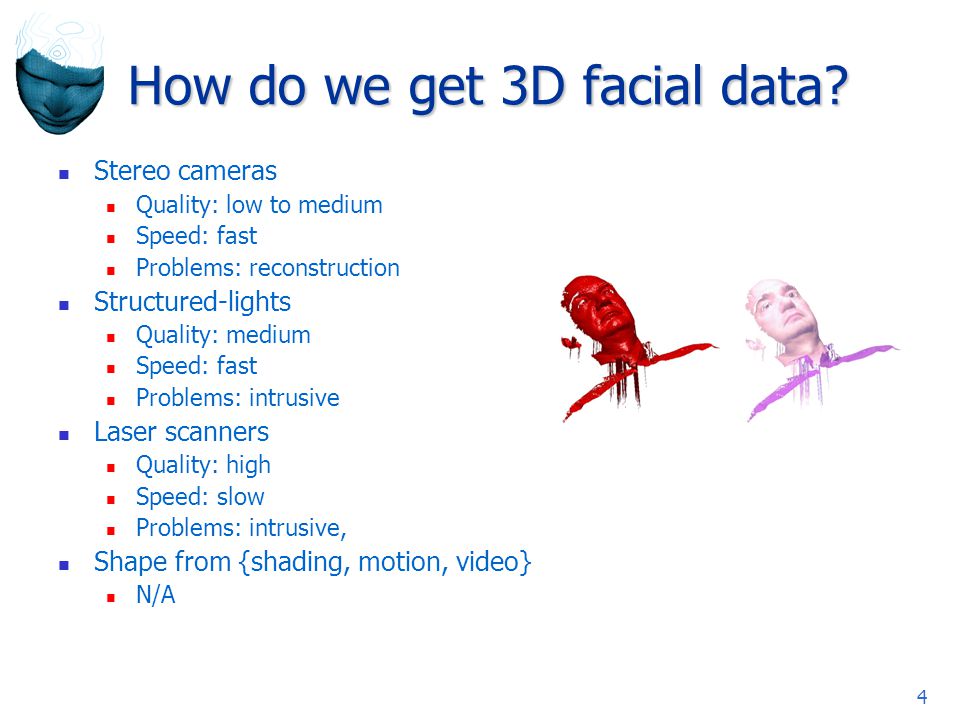 How do we get 3D facial data?

- Stereo cameras
  - Quality: low to medium
  - Speed: fast
  - Problems: reconstruction
- Structured-lights
  - Quality: medium
  - Speed: fast
  - Problems: intrusive
- Laser scanners
  - Quality: high
  - Speed: slow
  - Problems: intrusive,
- Shape from {shading, motion, video}
  - N/A

4